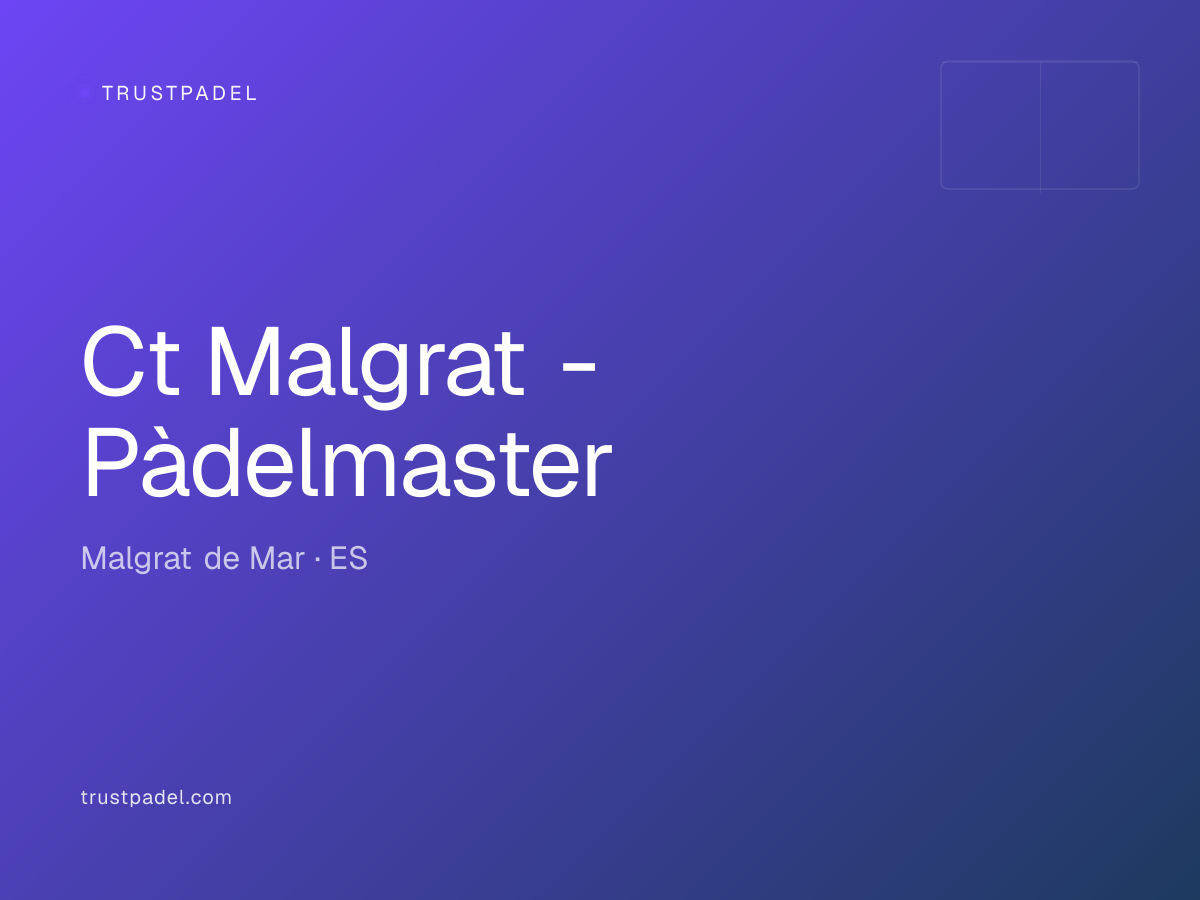 TRUSTPADEL

Ct Malgrat - Pàdelmaster

Malgrat de Mar · ES

trustpadel.com